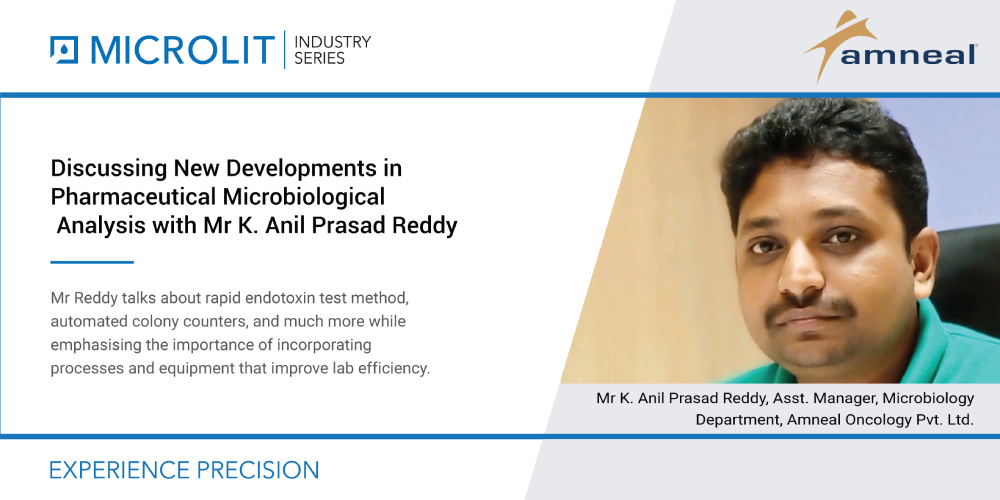 MICROLIT | INDUSTRY SERIES

amneal

Discussing New Developments in Pharmaceutical Microbiological Analysis with Mr K. Anil Prasad Reddy

Mr Reddy talks about rapid endotoxin test method, automated colony counters, and much more while emphasising the importance of incorporating processes and equipment that improve lab efficiency.

Mr K. Anil Prasad Reddy, Asst. Manager, Microbiology Department, Amneal Oncology Pvt. Ltd.

EXPERIENCE PRECISION